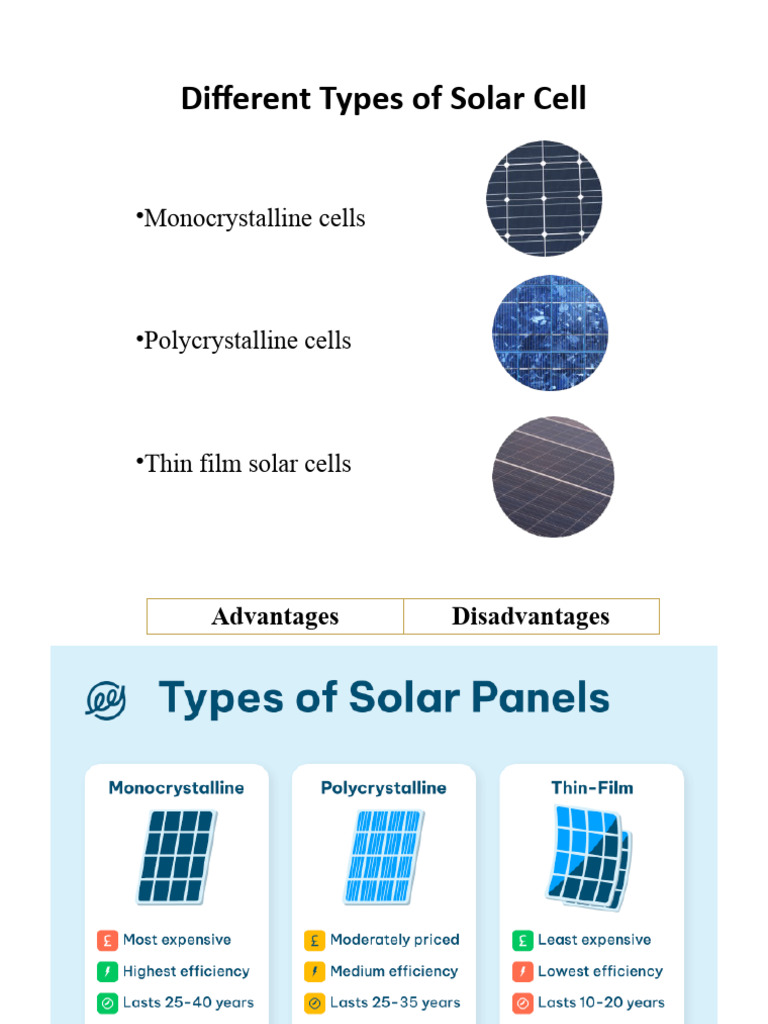 Different Types of Solar Cell

•Monocrystalline cells

•Polycrystalline cells

•Thin film solar cells

| Advantages | Disadvantages |
|---|---|

Types of Solar Panels

Monocrystalline

£ Most expensive
Highest efficiency
Lasts 25-40 years

Polycrystalline

£ Moderately priced
Medium efficiency
Lasts 25-35 years

Thin-Film

£ Least expensive
Lowest efficiency
Lasts 10-20 years